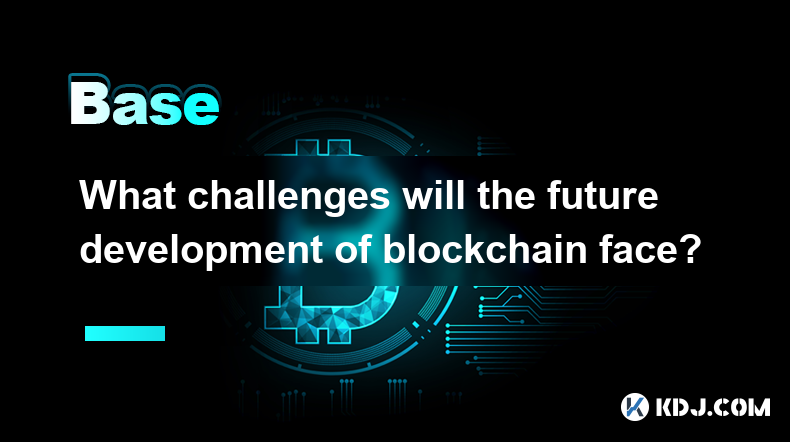 Base

What challenges will the future development of blockchain face?

KDJ.COM